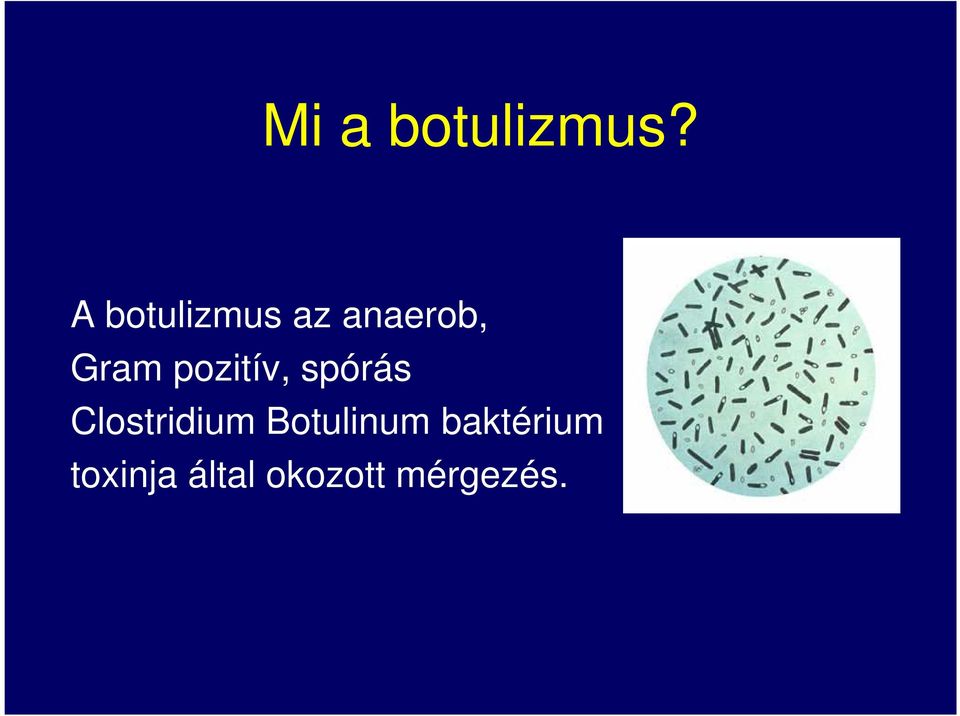 Mi a botulizmus?

A botulizmus az anaerob, Gram pozitív, spórás Clostridium Botulinum baktérium toxinja által okozott mérgezés.